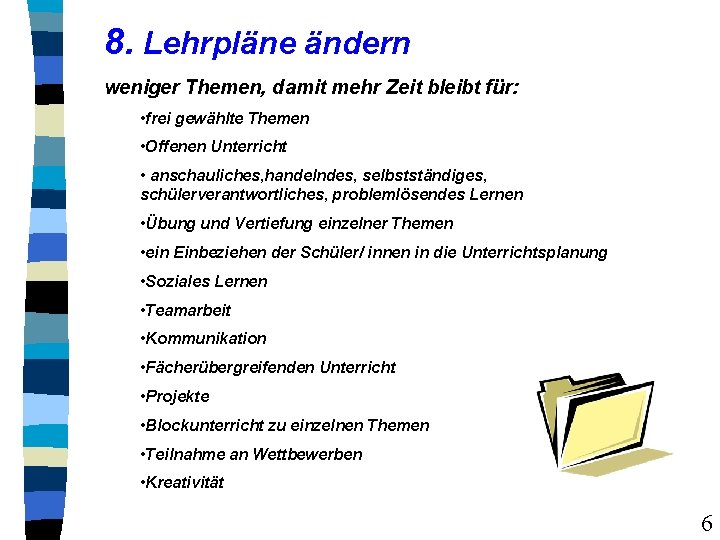 8. Lehrpläne ändern

weniger Themen, damit mehr Zeit bleibt für:

•frei gewählte Themen

•Offenen Unterricht

• anschauliches,handelndes, selbstständiges, schülerverantwortliches, problemlösendes Lernen

•Übung und Vertiefung einzelner Themen

•ein Einbeziehen der Schüler/ innen in die Unterrichtsplanung

•Soziales Lernen

•Teamarbeit

•Kommunikation

•Fächerübergreifenden Unterricht

•Projekte

•Blockunterricht zu einzelnen Themen

•Teilnahme an Wettbewerben

•Kreativität

6